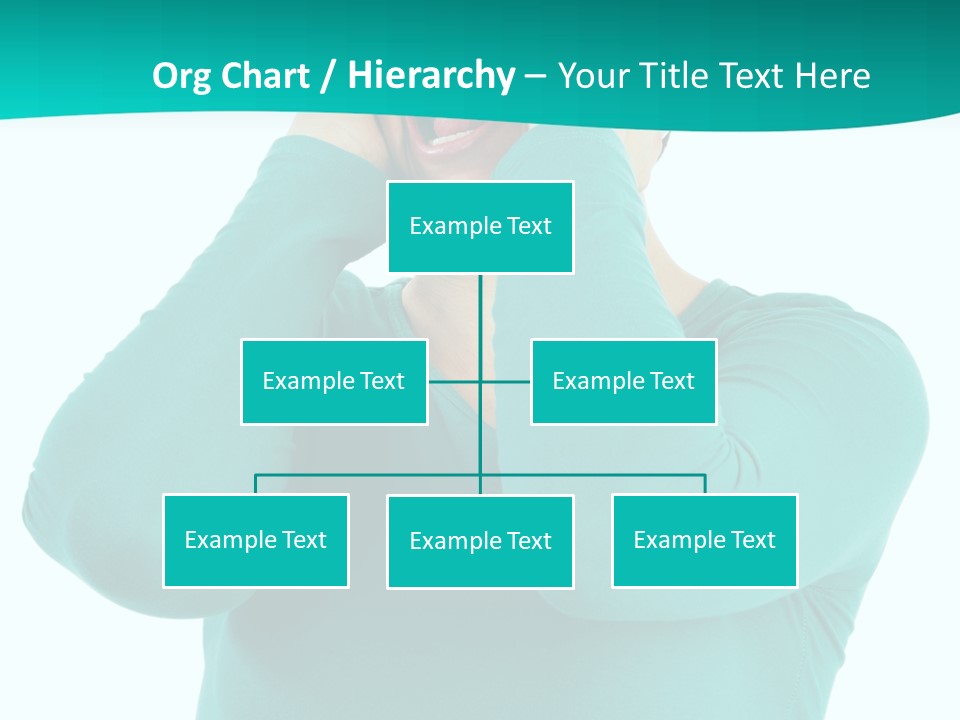 Org Chart / Hierarchy – Your Title Text Here

Example Text

Example Text

Example Text

Example Text

Example Text

Example Text